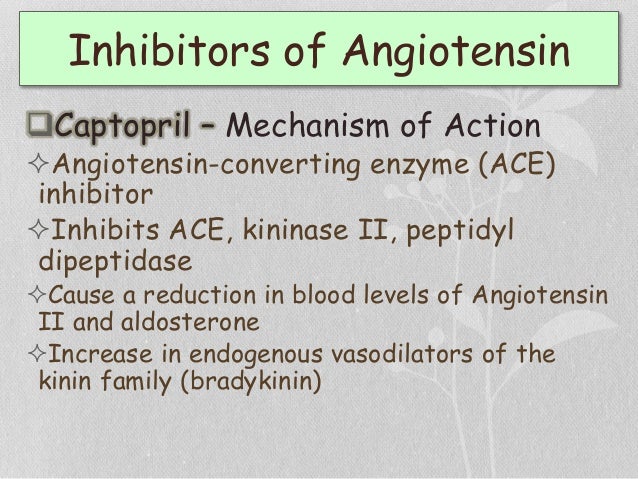 Inhibitors of Angiotensin

❑Captopril – Mechanism of Action

✧Angiotensin-converting enzyme (ACE) inhibitor

✧Inhibits ACE, kininase II, peptidyl dipeptidase

✧Cause a reduction in blood levels of Angiotensin II and aldosterone

✧Increase in endogenous vasodilators of the kinin family (bradykinin)